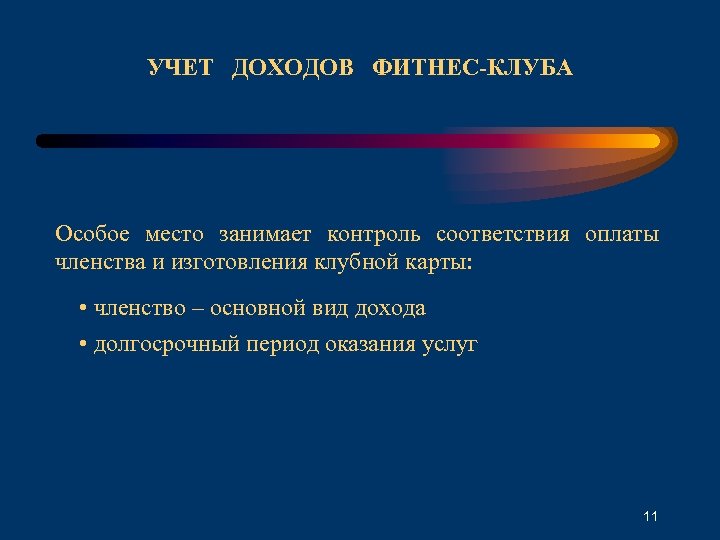 УЧЕТ ДОХОДОВ ФИТНЕС-КЛУБА

Особое место занимает контроль соответствия оплаты членства и изготовления клубной карты:

• членство – основной вид дохода

• долгосрочный период оказания услуг

11